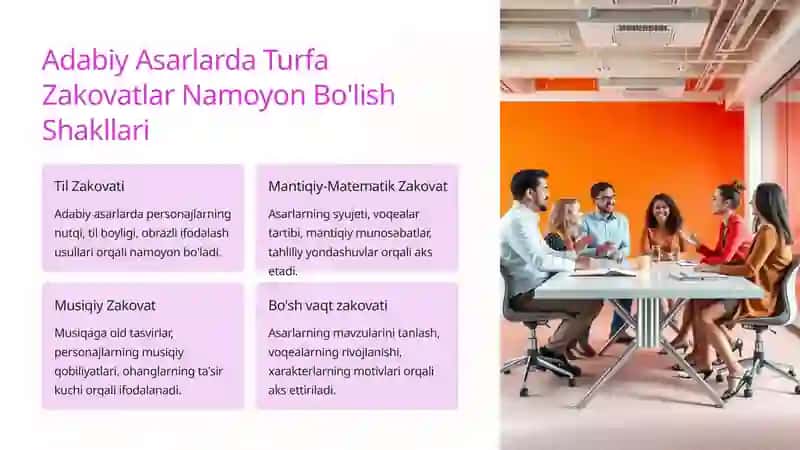 Adabiy Asarlarda Turfa Zakovatlar Namoyon Bo'lish Shakllari

Til Zakovati

Adabiy asarlarda personajlarning nutqi, til boyligi, obrazli ifodalash usullari orqali namoyon bo'ladi.

Mantiqiy-Matematik Zakovat

Asarlarning syujeti, voqealar tartibi, mantiqiy munosabatlar, tahliliy yondashuvlar orqali aks etadi.

Musiqiy Zakovat

Musiqaga oid tasvirlar, personajlarning musiqiy qobiliyatlari, ohanglarning ta'sir kuchi orqali ifodalanadi.

Bo'sh vaqt zakovati

Asarlarning mavzularini tanlash, voqealarning rivojlanishi, xarakterlarning motivlari orqali aks ettiriladi.